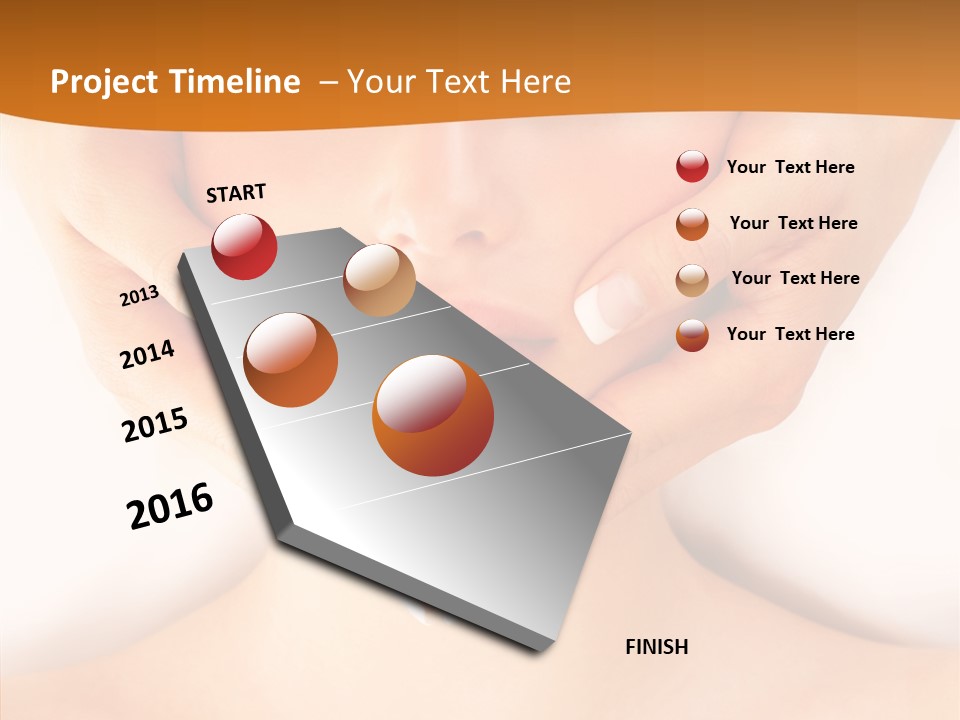 Project Timeline – Your Text Here

START

2013

2014

2015

2016

FINISH

Your Text Here

Your Text Here

Your Text Here

Your Text Here